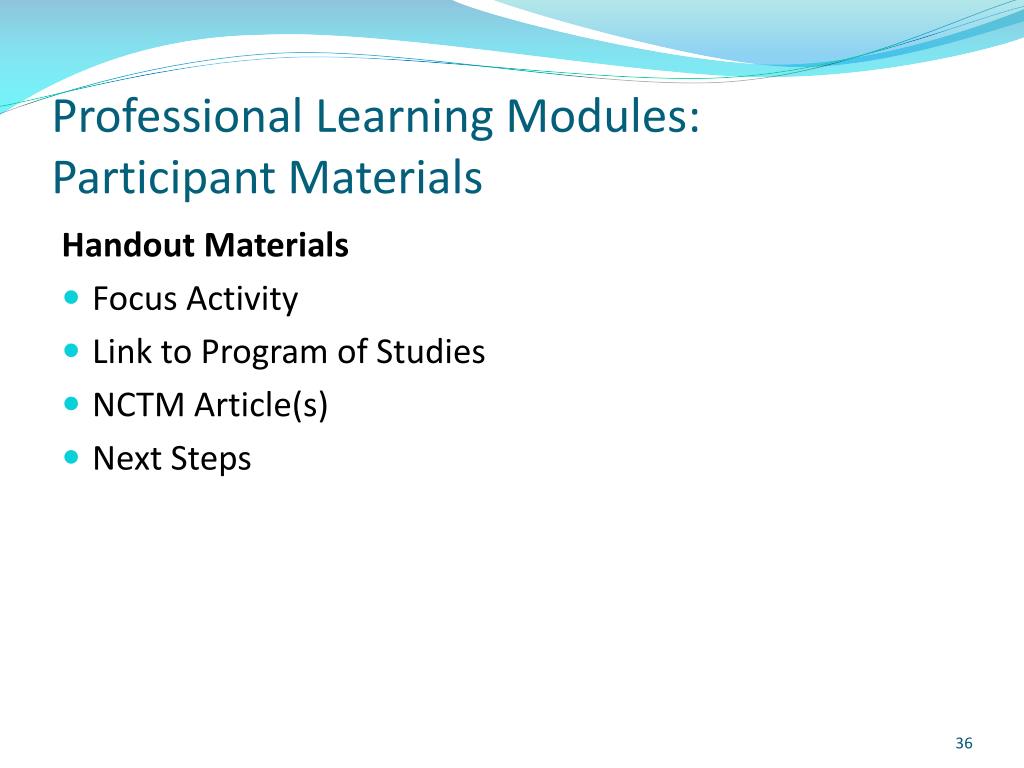 Professional Learning Modules: Participant Materials

Handout Materials

- Focus Activity
- Link to Program of Studies
- NCTM Article(s)
- Next Steps

36